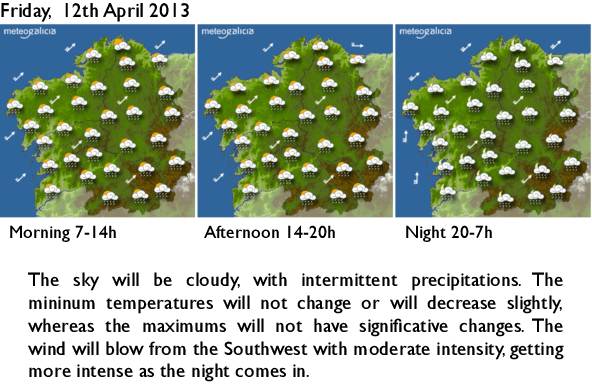 Friday, 12th April 2013

meteogalicia

meteogalicia

meteogalicia

Morning 7-14h

Afternoon 14-20h

Night 20-7h

The sky will be cloudy, with intermittent precipitations. The mininum temperatures will not change or will decrease slightly, whereas the maximums will not have significative changes. The wind will blow from the Southwest with moderate intensity, getting more intense as the night comes in.